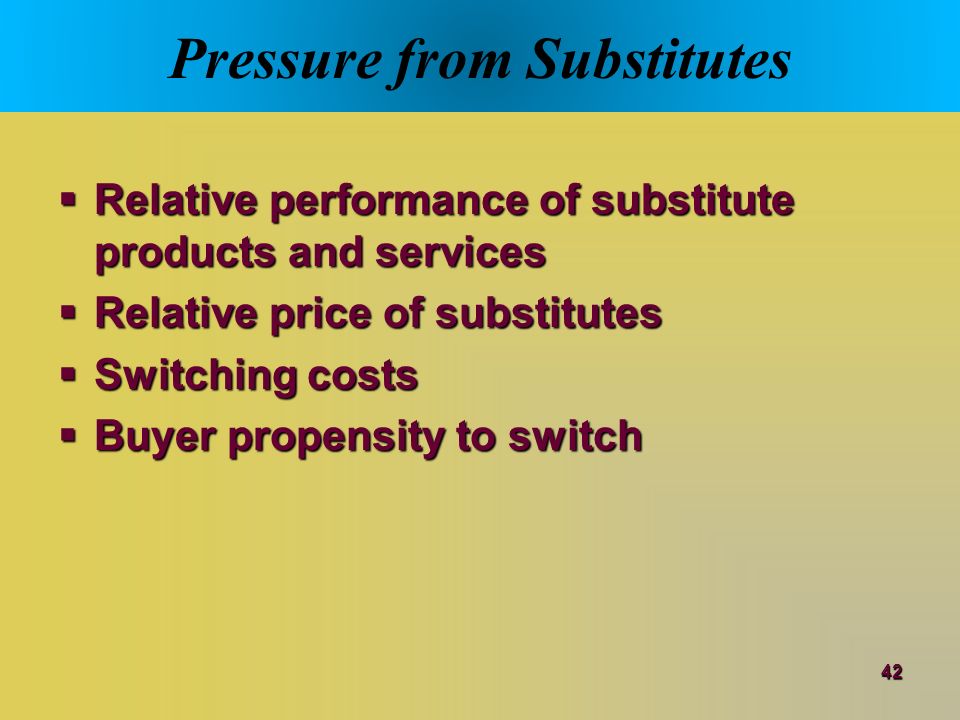 Pressure from Substitutes

▪ Relative performance of substitute products and services
▪ Relative price of substitutes
▪ Switching costs
▪ Buyer propensity to switch

42